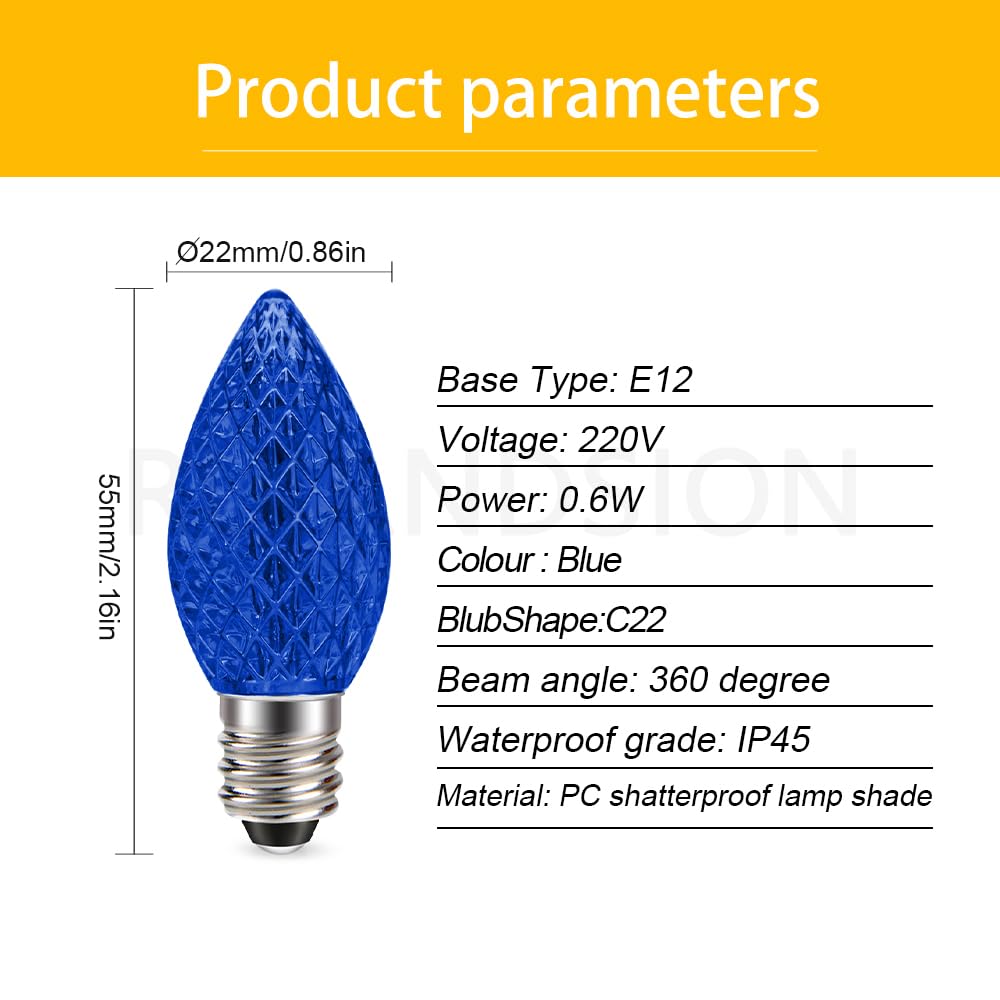 Product parameters

Ø22mm/0.86in

55mm/2.16in

Base Type: E12

Voltage: 220V

Power: 0.6W

Colour : Blue

BlubShape:C22

Beam angle: 360 degree

Waterproof grade: IP45

Material: PC shatterproof lamp shade